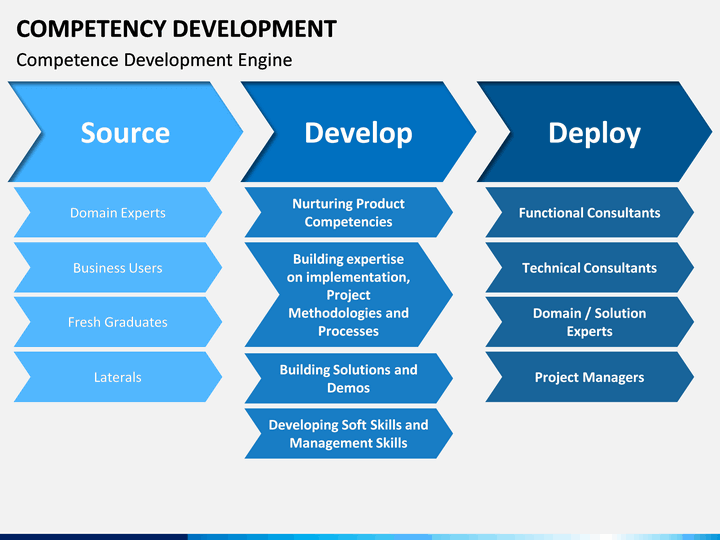 COMPETENCY DEVELOPMENT

Competence Development Engine

Source

Domain Experts

Business Users

Fresh Graduates

Laterals

Develop

Nurturing Product Competencies

Building expertise on implementation, Project Methodologies and Processes

Building Solutions and Demos

Developing Soft Skills and Management Skills

Deploy

Functional Consultants

Technical Consultants

Domain / Solution Experts

Project Managers